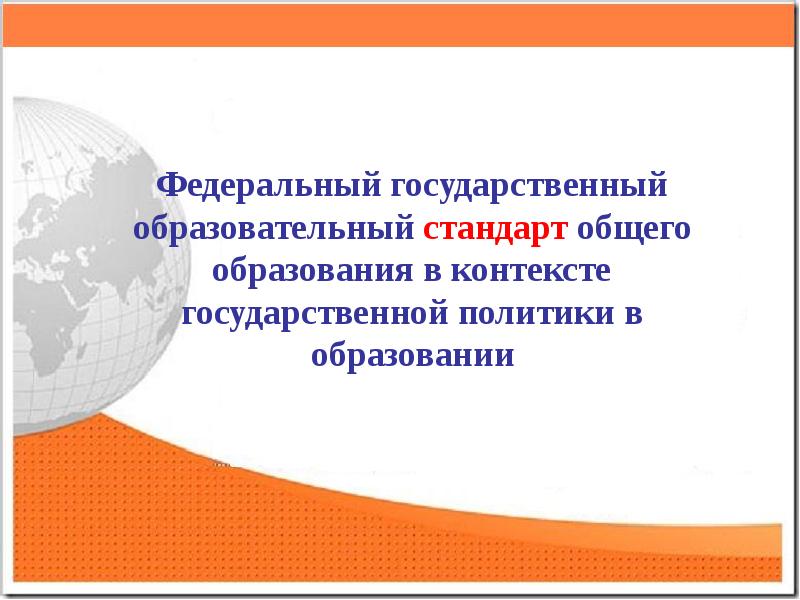 Федеральный государственный образовательный стандарт общего образования в контексте государственной политики в образовании